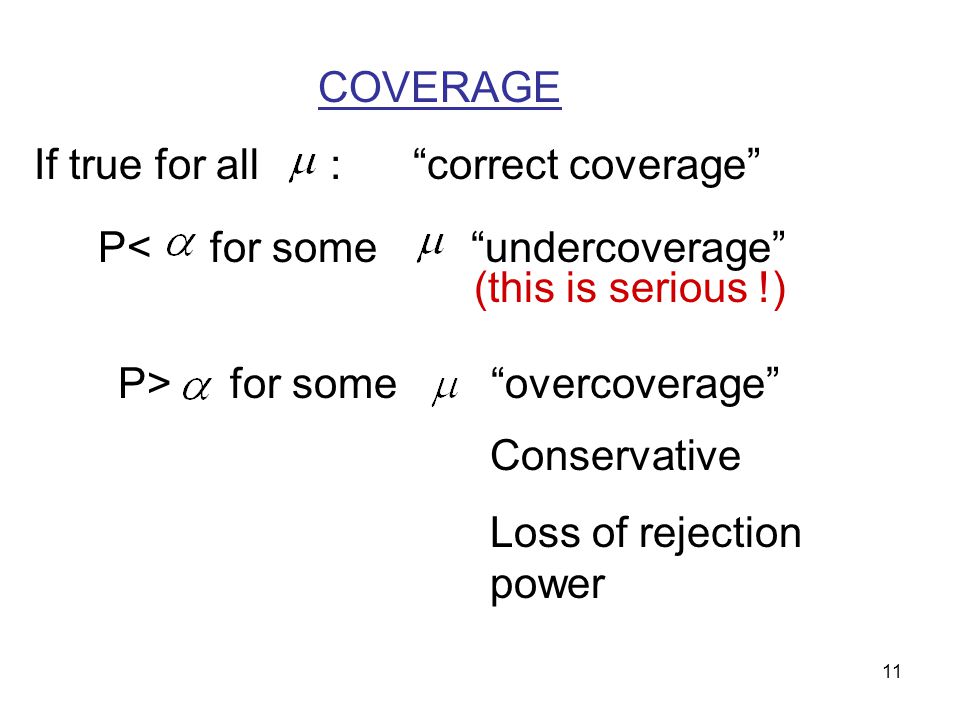 COVERAGE

If true for all $\mu$ : “correct coverage”

P< $\alpha$ for some $\mu$ “undercoverage” (this is serious !)

P> $\alpha$ for some $\mu$ “overcoverage”

Conservative

Loss of rejection power

11